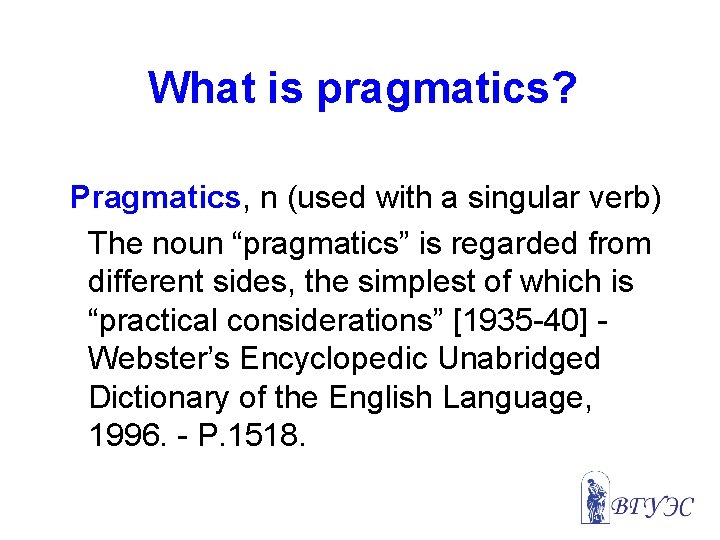 What is pragmatics?

Pragmatics, n (used with a singular verb)

The noun “pragmatics” is regarded from different sides, the simplest of which is “practical considerations” [1935-40] - Webster’s Encyclopedic Unabridged Dictionary of the English Language, 1996. - P.1518.

ВГУЭС